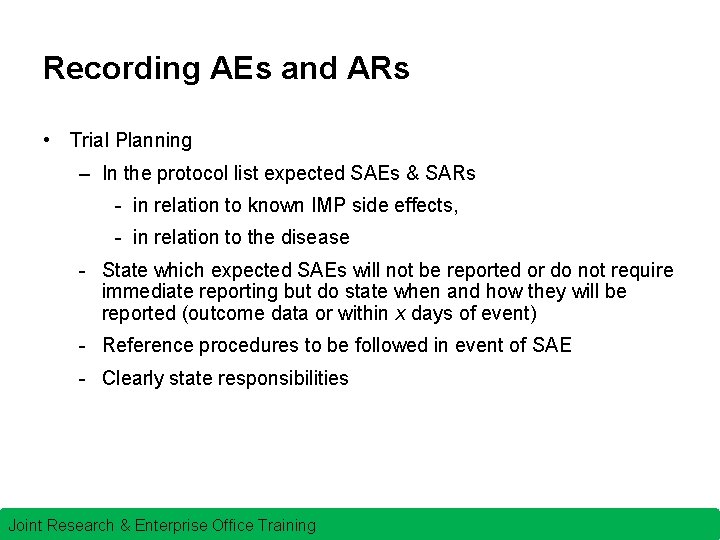 Recording AEs and ARs

• Trial Planning

– In the protocol list expected SAEs & SARs

- in relation to known IMP side effects,

- in relation to the disease

- State which expected SAEs will not be reported or do not require immediate reporting but do state when and how they will be reported (outcome data or within $x$ days of event)

- Reference procedures to be followed in event of SAE

- Clearly state responsibilities

Joint Research & Enterprise Office Training